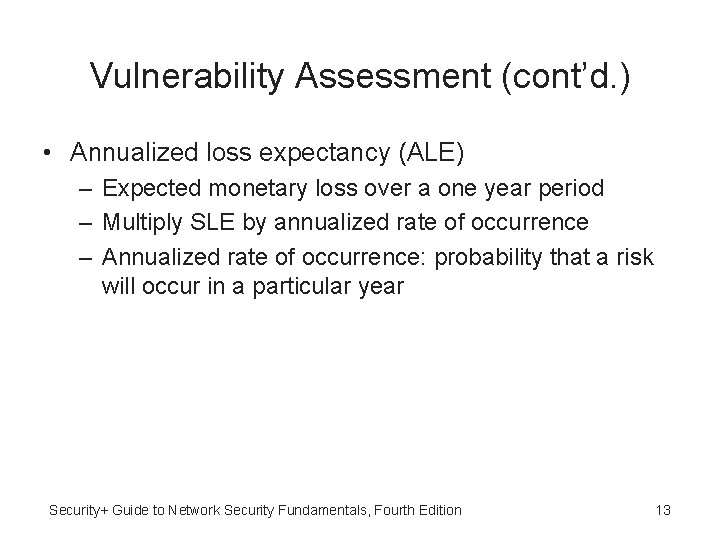 Vulnerability Assessment (cont'd.)

• Annualized loss expectancy (ALE)
– Expected monetary loss over a one year period
– Multiply SLE by annualized rate of occurrence
– Annualized rate of occurrence: probability that a risk will occur in a particular year

Security+ Guide to Network Security Fundamentals, Fourth Edition

13